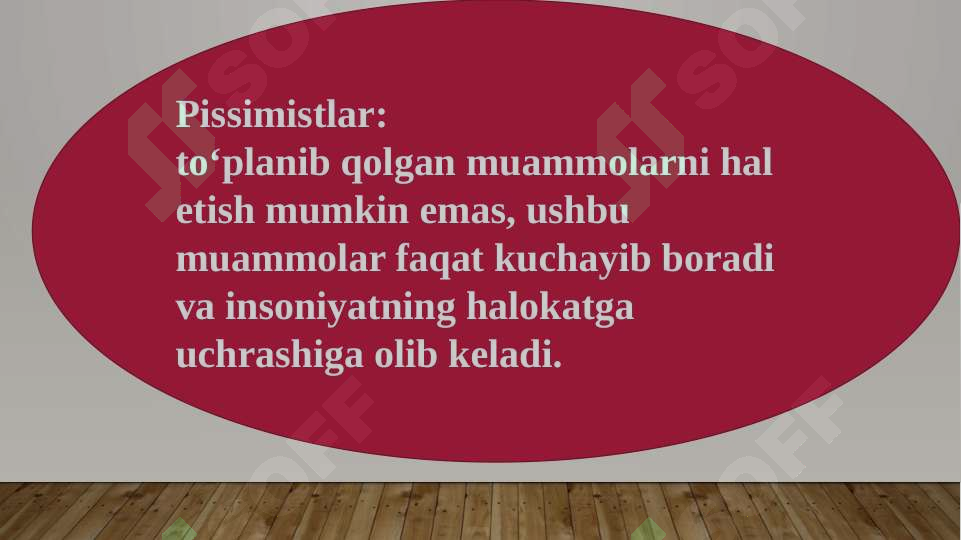 Pissimistlar:
to‘planib qolgan muammolarni hal etish mumkin emas, ushbu muammolar faqat kuchayib boradi va insoniyatning halokatga uchrashiga olib keladi.